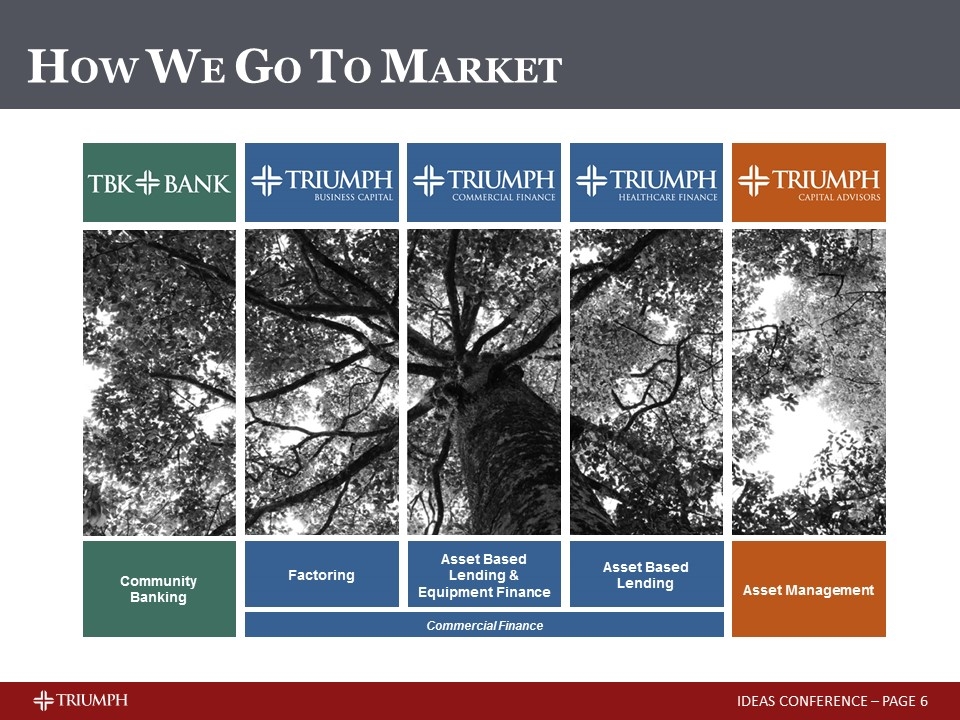 HOW WE GO TO MARKET

TBK BANK

TRIUMPH BUSINESS CAPITAL

TRIUMPH COMMERCIAL FINANCE

TRIUMPH HEALTHCARE FINANCE

TRIUMPH CAPITAL ADVISORS

Community Banking

Factoring

Asset Based Lending & Equipment Finance

Asset Based Lending

Asset Management

Commercial Finance

TRIUMPH

IDEAS CONFERENCE – PAGE 6